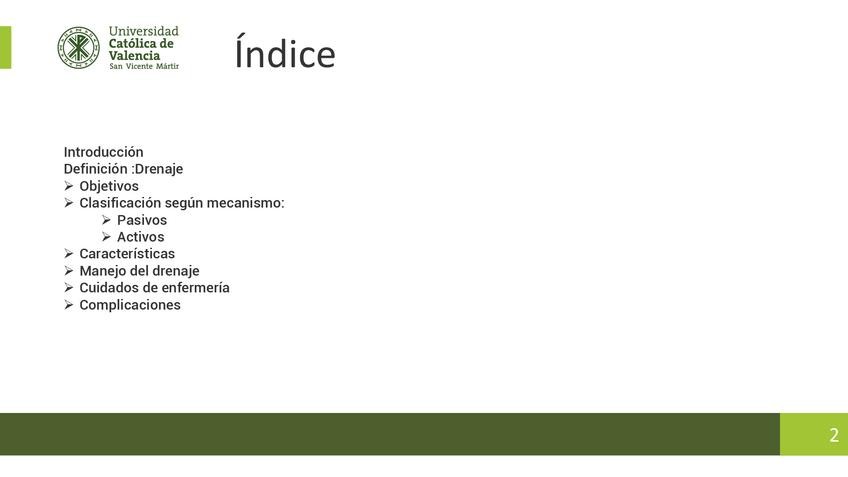 Universidad Católica de Valencia San Vicente Mártir

Índice

Introducción
Definición :Drenaje
➢ Objetivos
➢ Clasificación según mecanismo:
➢ Pasivos
➢ Activos
➢ Características
➢ Manejo del drenaje
➢ Cuidados de enfermería
➢ Complicaciones

2